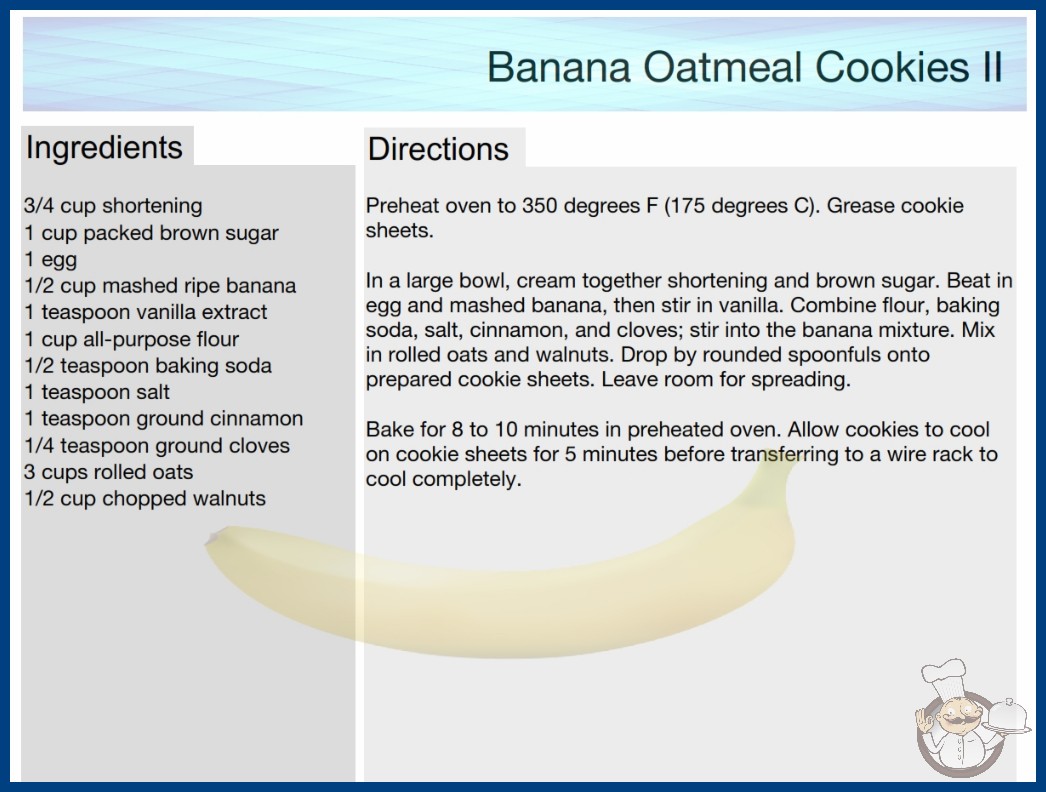 Banana Oatmeal Cookies II

Ingredients

3/4 cup shortening
1 cup packed brown sugar
1 egg
1/2 cup mashed ripe banana
1 teaspoon vanilla extract
1 cup all-purpose flour
1/2 teaspoon baking soda
1 teaspoon salt
1 teaspoon ground cinnamon
1/4 teaspoon ground cloves
3 cups rolled oats
1/2 cup chopped walnuts

Directions

Preheat oven to 350 degrees F (175 degrees C). Grease cookie sheets.

In a large bowl, cream together shortening and brown sugar. Beat in egg and mashed banana, then stir in vanilla. Combine flour, baking soda, salt, cinnamon, and cloves; stir into the banana mixture. Mix in rolled oats and walnuts. Drop by rounded spoonfuls onto prepared cookie sheets. Leave room for spreading.

Bake for 8 to 10 minutes in preheated oven. Allow cookies to cool on cookie sheets for 5 minutes before transferring to a wire rack to cool completely.